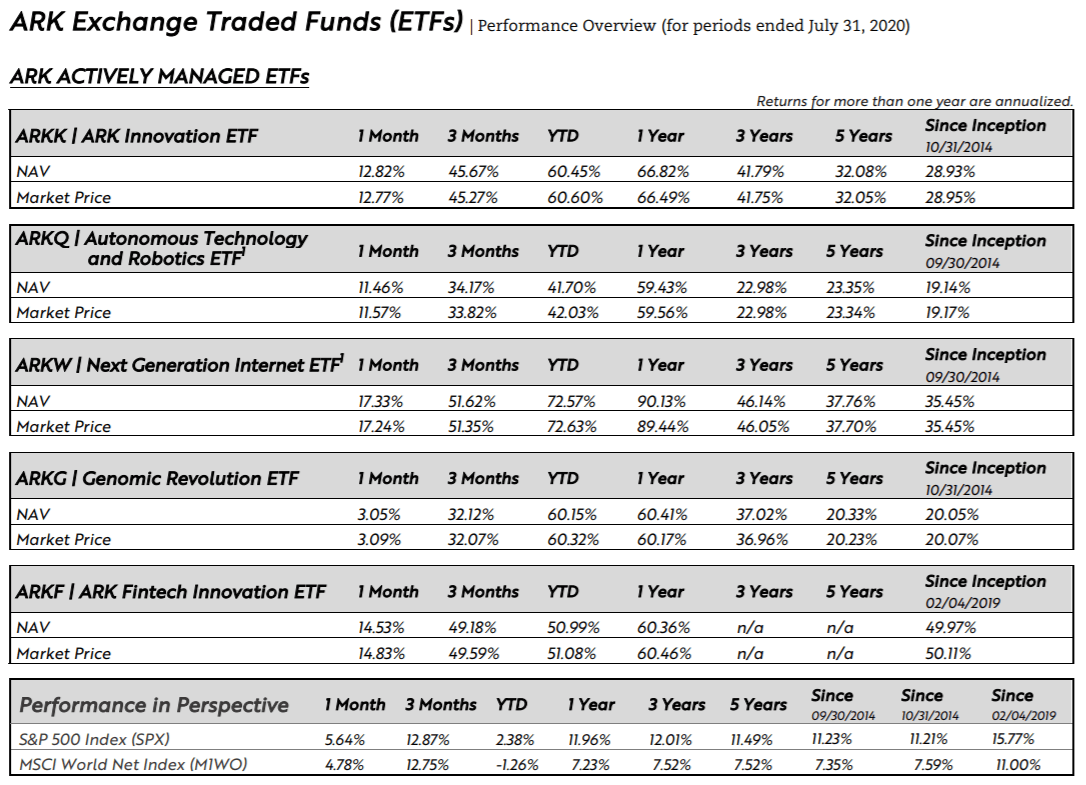 ARK Exchange Traded Funds (ETFs) | Performance Overview (for periods ended July 31, 2020)

ARK ACTIVELY MANAGED ETFs

Returns for more than one year are annualized.

| ARKK \| ARK Innovation ETF | 1 Month | 3 Months | YTD | 1 Year | 3 Years | 5 Years | Since Inception 10/31/2014 |
|---|---|---|---|---|---|---|---|
| NAV | 12.82% | 45.67% | 60.45% | 66.82% | 41.79% | 32.08% | 28.93% |
| Market Price | 12.77% | 45.27% | 60.60% | 66.49% | 41.75% | 32.05% | 28.95% |

| ARKQ \| Autonomous Technology and Robotics ETF$^1$ | 1 Month | 3 Months | YTD | 1 Year | 3 Years | 5 Years | Since Inception 09/30/2014 |
|---|---|---|---|---|---|---|---|
| NAV | 11.46% | 34.17% | 41.70% | 59.43% | 22.98% | 23.35% | 19.14% |
| Market Price | 11.57% | 33.82% | 42.03% | 59.56% | 22.98% | 23.34% | 19.17% |

| ARKW \| Next Generation Internet ETF$^1$ | 1 Month | 3 Months | YTD | 1 Year | 3 Years | 5 Years | Since Inception 09/30/2014 |
|---|---|---|---|---|---|---|---|
| NAV | 17.33% | 51.62% | 72.57% | 90.13% | 46.14% | 37.76% | 35.45% |
| Market Price | 17.24% | 51.35% | 72.63% | 89.44% | 46.05% | 37.70% | 35.45% |

| ARKG \| Genomic Revolution ETF | 1 Month | 3 Months | YTD | 1 Year | 3 Years | 5 Years | Since Inception 10/31/2014 |
|---|---|---|---|---|---|---|---|
| NAV | 3.05% | 32.12% | 60.15% | 60.41% | 37.02% | 20.33% | 20.05% |
| Market Price | 3.09% | 32.07% | 60.32% | 60.17% | 36.96% | 20.23% | 20.07% |

| ARKF \| ARK Fintech Innovation ETF | 1 Month | 3 Months | YTD | 1 Year | 3 Years | 5 Years | Since Inception 02/04/2019 |
|---|---|---|---|---|---|---|---|
| NAV | 14.53% | 49.18% | 50.99% | 60.36% | n/a | n/a | 49.97% |
| Market Price | 14.83% | 49.59% | 51.08% | 60.46% | n/a | n/a | 50.11% |

| Performance in Perspective | 1 Month | 3 Months | YTD | 1 Year | 3 Years | 5 Years | Since 09/30/2014 | Since 10/31/2014 | Since 02/04/2019 |
|---|---|---|---|---|---|---|---|---|---|
| S&P 500 Index (SPX) | 5.64% | 12.87% | 2.38% | 11.96% | 12.01% | 11.49% | 11.23% | 11.21% | 15.77% |
| MSCI World Net Index (M1WO) | 4.78% | 12.75% | -1.26% | 7.23% | 7.52% | 7.52% | 7.35% | 7.59% | 11.00% |